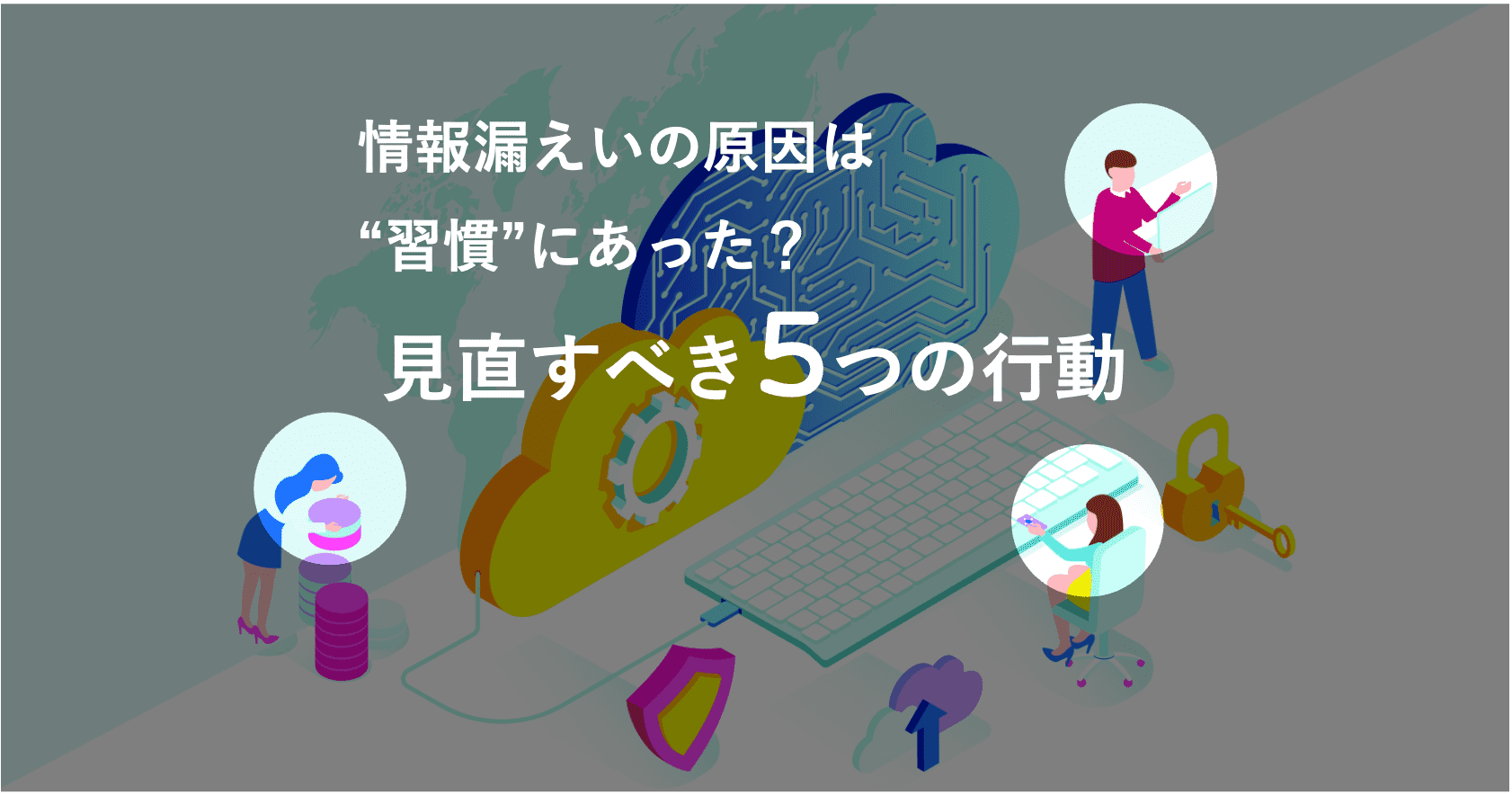 情報漏えいの原因は
“習慣”にあった？
見直すべき5つの行動